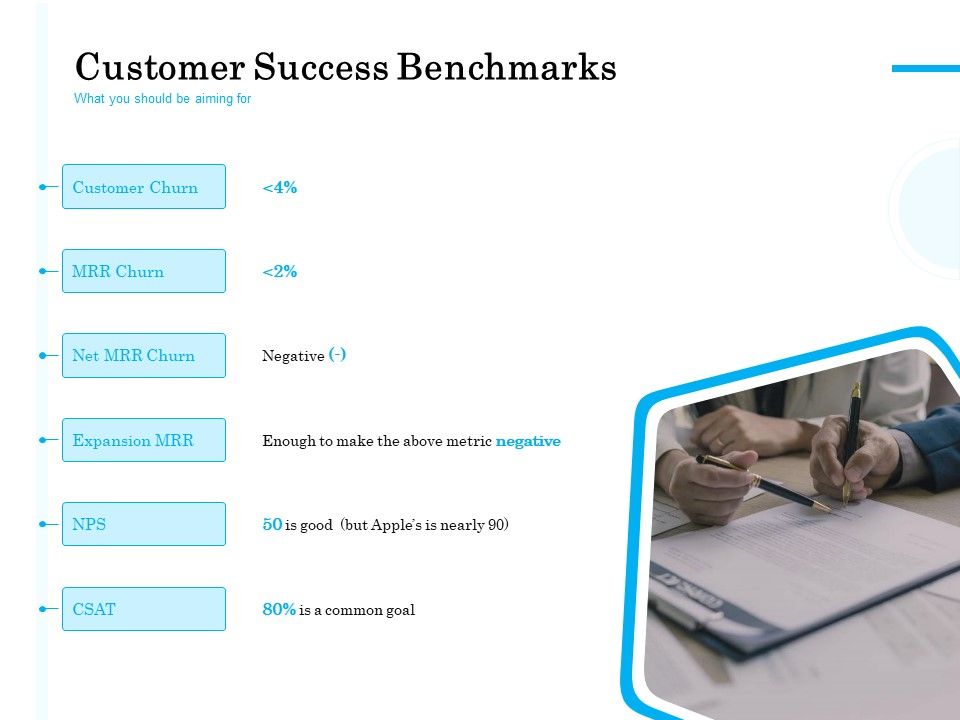 Customer Success Benchmarks
What you should be aiming for

Customer Churn
<4%

MRR Churn
<2%

Net MRR Churn
Negative (-)

Expansion MRR
Enough to make the above metric negative

NPS
50 is good (but Apple's is nearly 90)

CSAT
80% is a common goal